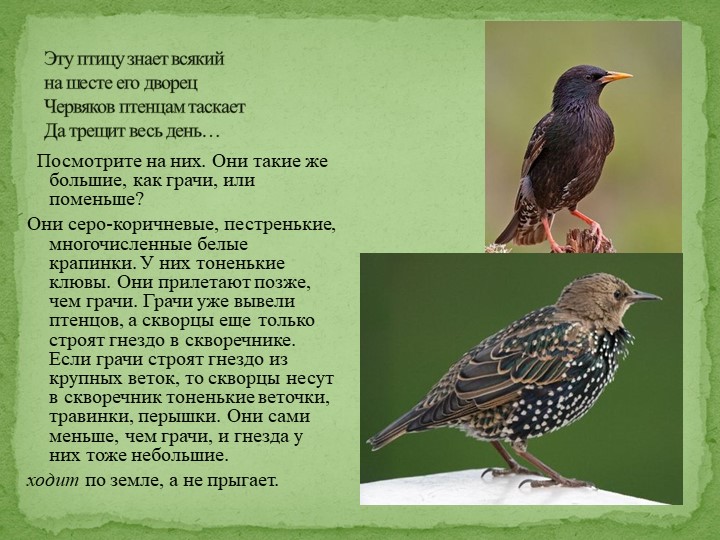 Эту птицу знает всякий
на шесте его дворец
Червяков птенцам таскает
Да трещит весь день…

Посмотрите на них. Они такие же большие, как грачи, или поменьше?

Они серо-коричневые, пестренькие, многочисленные белые крапинки. У них тоненькие клювы. Они прилетают позже, чем грачи. Грачи уже вывели птенцов, а скворцы еще только строят гнездо в скворечнике. Если грачи строят гнездо из крупных веток, то скворцы несут в скворечник тоненькие веточки, травинки, перышки. Они сами меньше, чем грачи, и гнезда у них тоже небольшие.

ходит по земле, а не прыгает.